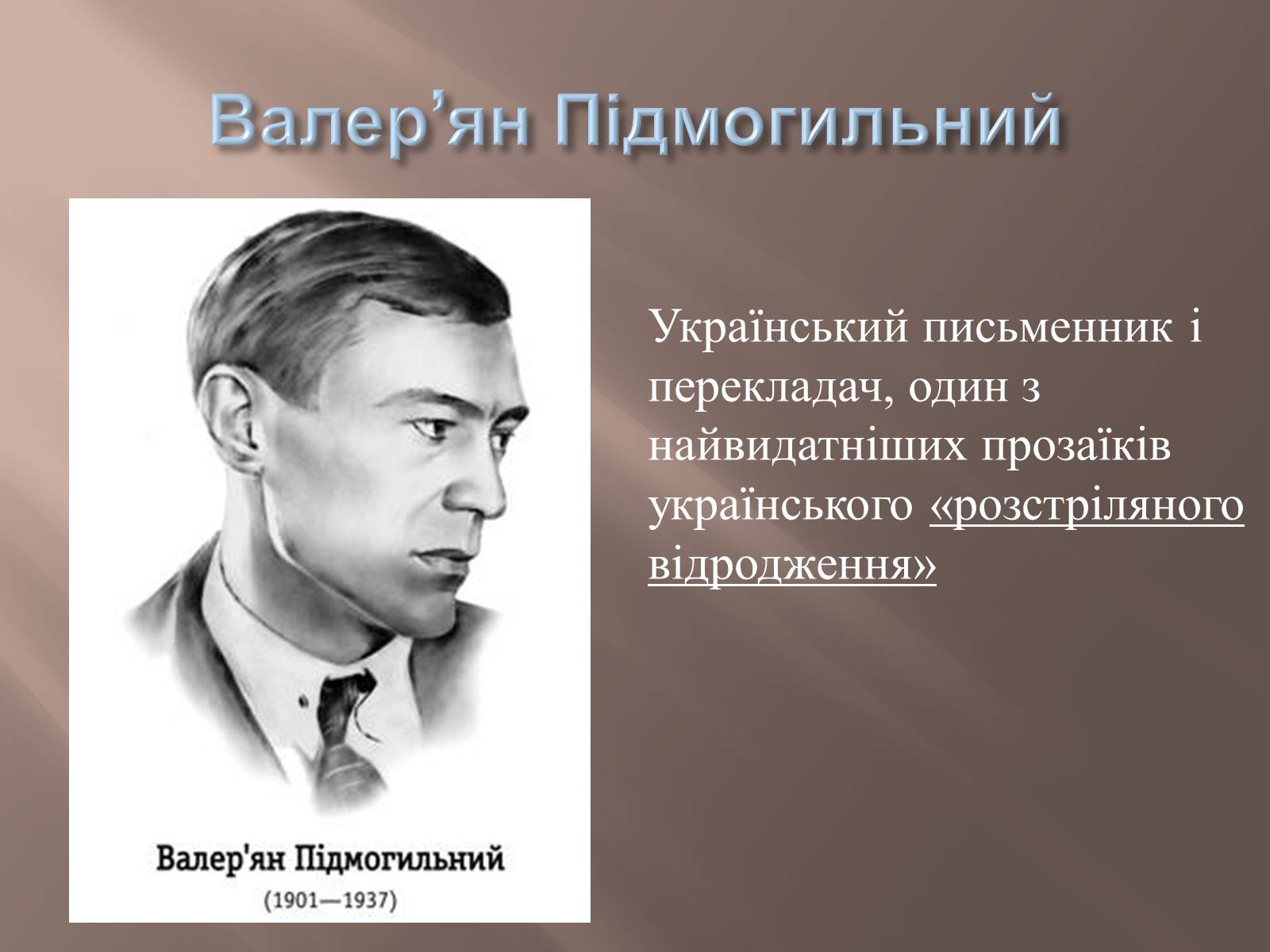 Валер’ян Підмогильний

Валер'ян Підмогильний

(1901—1937)

Український письменник і перекладач, один з найвидатніших прозаїків українського «розстріляного відродження»